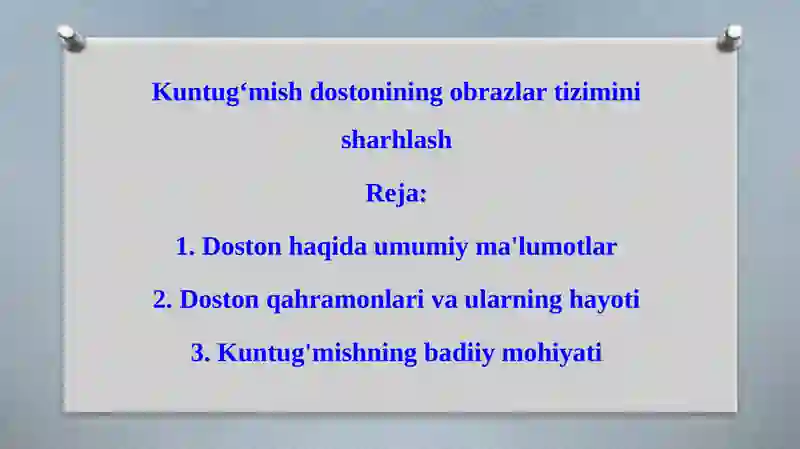 Kuntug‘mish dostonining obrazlar tizimini sharhlash

Reja:

1. Doston haqida umumiy ma'lumotlar

2. Doston qahramonlari va ularning hayoti

3. Kuntug'mishning badiiy mohiyati